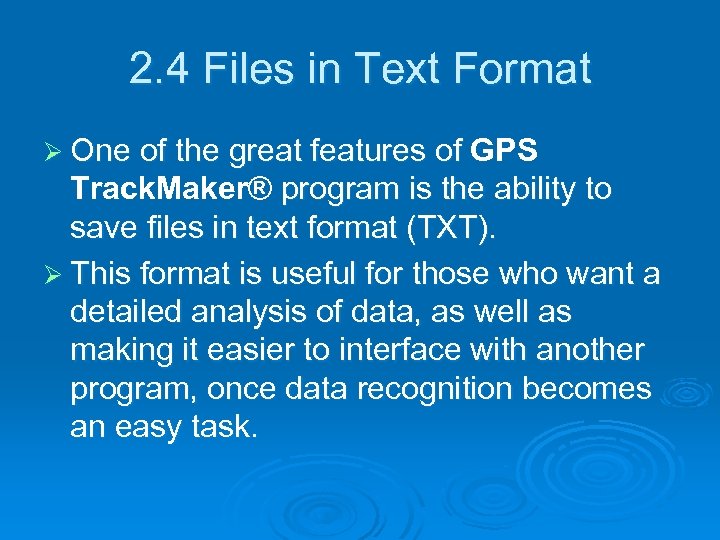 2.4 Files in Text Format

➢ One of the great features of GPS TrackMaker® program is the ability to save files in text format (TXT).

➢ This format is useful for those who want a detailed analysis of data, as well as making it easier to interface with another program, once data recognition becomes an easy task.